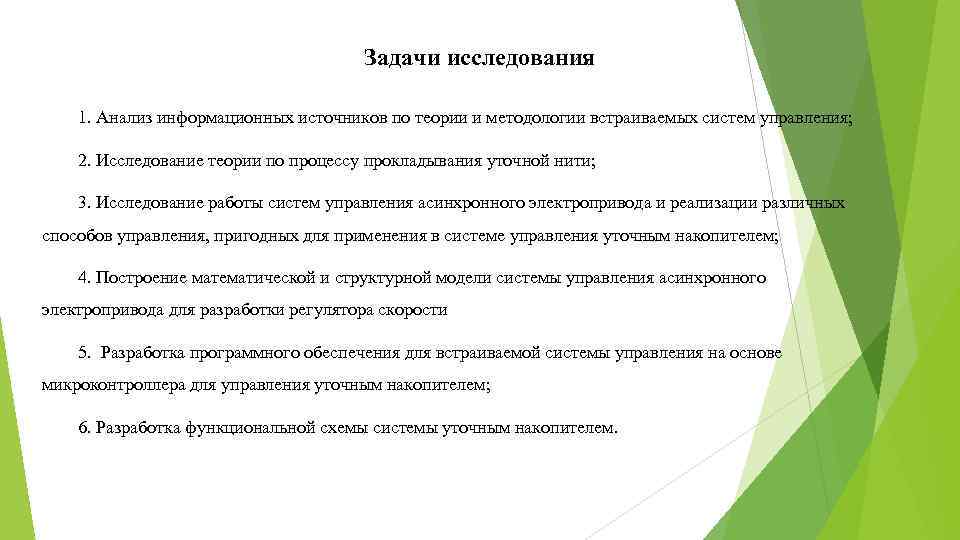 Задачи исследования

1. Анализ информационных источников по теории и методологии встраиваемых систем управления;

2. Исследование теории по процессу прокладывания уточной нити;

3. Исследование работы систем управления асинхронного электропривода и реализации различных способов управления, пригодных для применения в системе управления уточным накопителем;

4. Построение математической и структурной модели системы управления асинхронного электропривода для разработки регулятора скорости

5. Разработка программного обеспечения для встраиваемой системы управления на основе микроконтроллера для управления уточным накопителем;

6. Разработка функциональной схемы системы уточным накопителем.